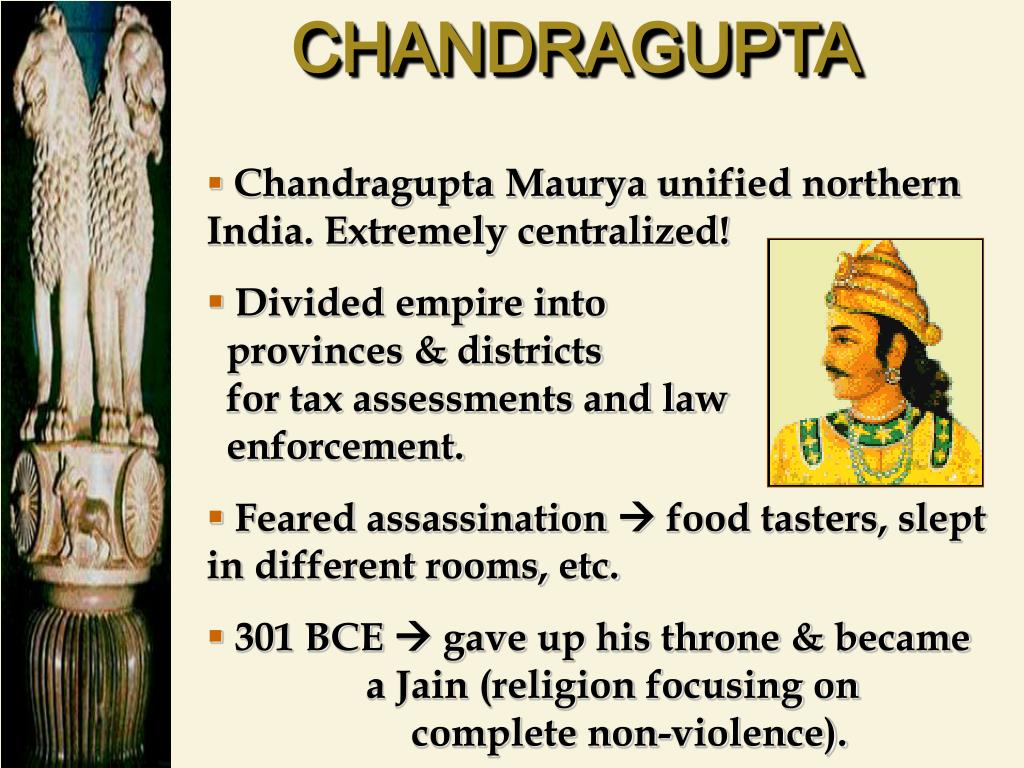 CHANDRAGUPTA

▪ Chandragupta Maurya unified northern India. Extremely centralized!

▪ Divided empire into provinces & districts for tax assessments and law enforcement.

▪ Feared assassination → food tasters, slept in different rooms, etc.

▪ 301 BCE → gave up his throne & became a Jain (religion focusing on complete non-violence).